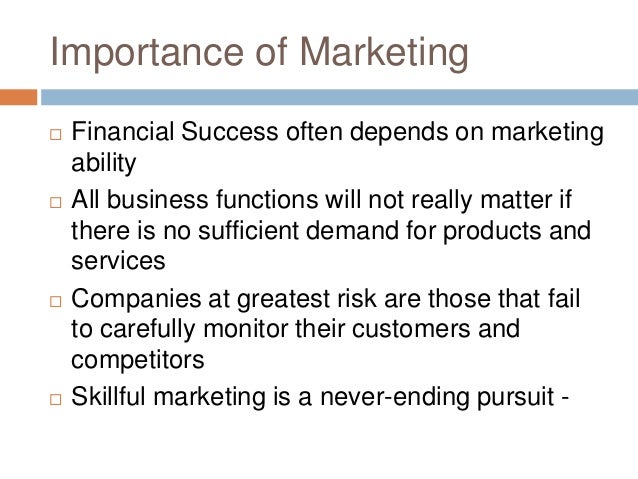 Importance of Marketing

□ Financial Success often depends on marketing ability

□ All business functions will not really matter if there is no sufficient demand for products and services

□ Companies at greatest risk are those that fail to carefully monitor their customers and competitors

□ Skillful marketing is a never-ending pursuit -